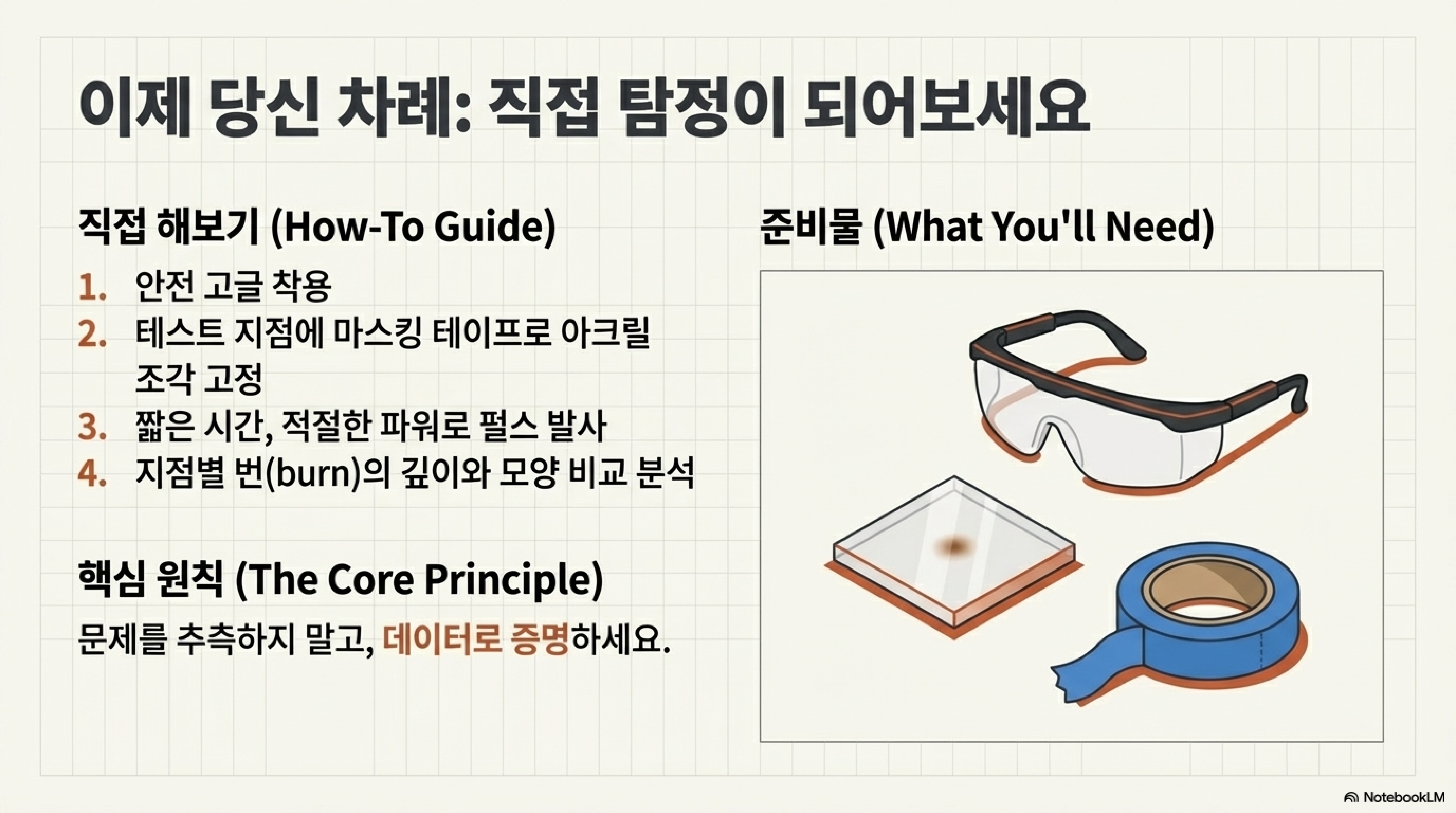 이제 당신 차례: 직접 탐정이 되어보세요

직접 해보기 (How-To Guide)

1. 안전 고글 착용
2. 테스트 지점에 마스킹 테이프로 아크릴 조각 고정
3. 짧은 시간, 적절한 파워로 펄스 발사
4. 지점별 번(burn)의 깊이와 모양 비교 분석

핵심 원칙 (The Core Principle)

문제를 추측하지 말고, 데이터로 증명하세요.

준비물 (What You'll Need)

NotebookLM